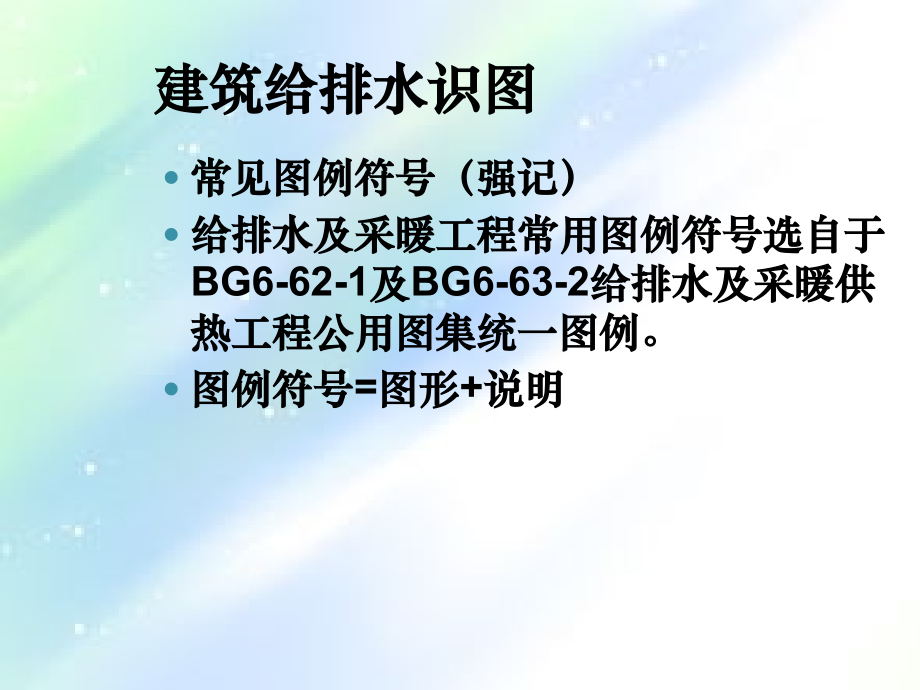 建筑给排水识图

• 常见图例符号（强记）
• 给排水及采暖工程常用图例符号选自于BG6-62-1及BG6-63-2给排水及采暖供热工程公用图集统一图例。
• 图例符号=图形+说明